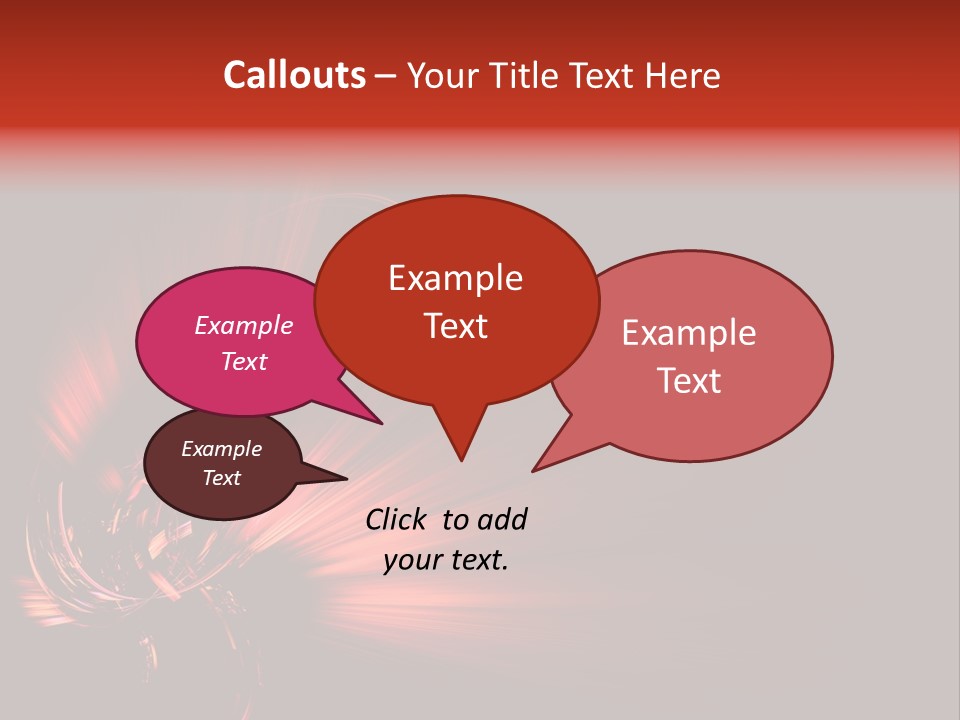 Callouts – Your Title Text Here

Example Text

Example Text

Example Text

Example Text

Click to add your text.